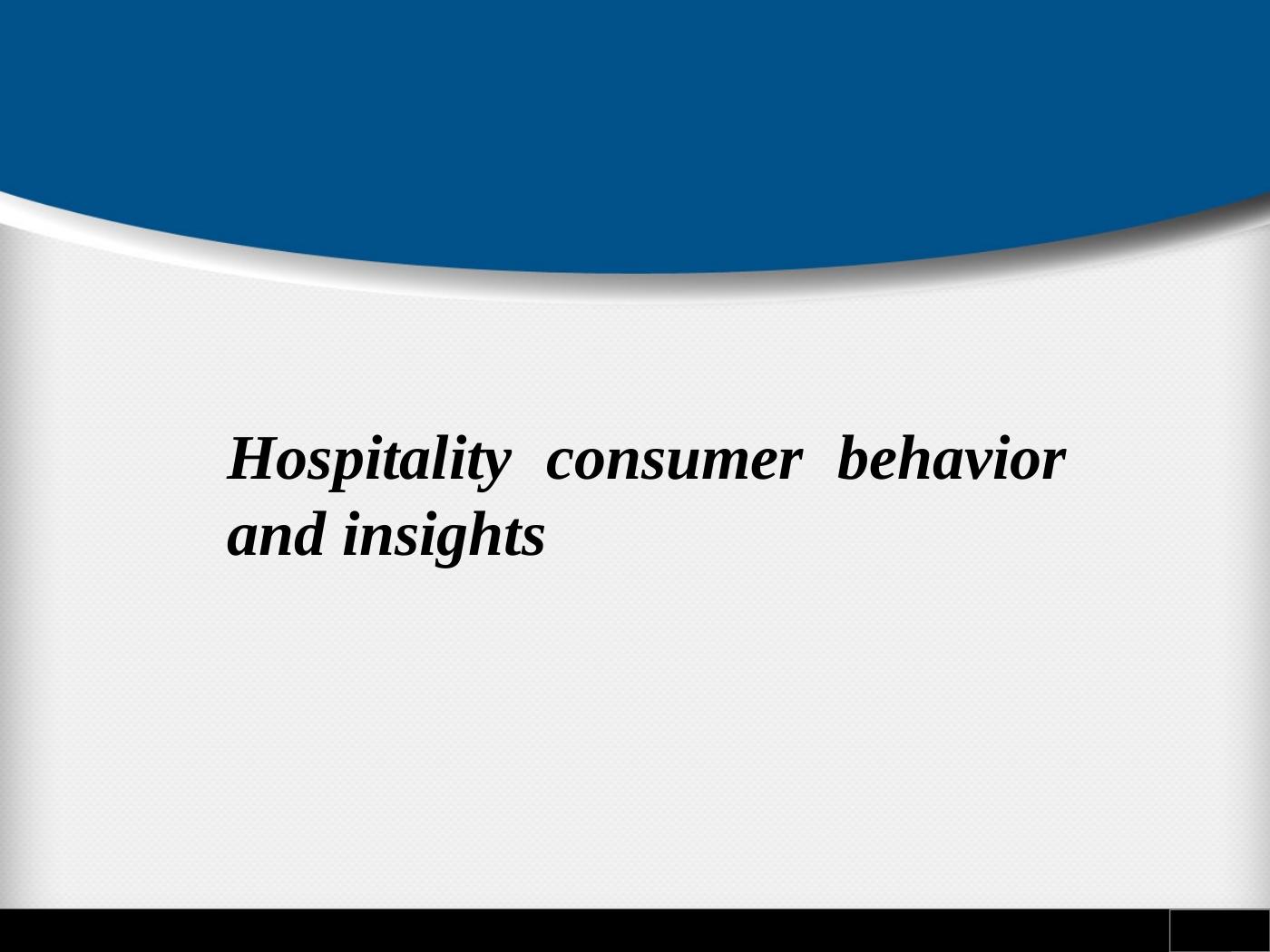 Hospitality consumer behavior and insights